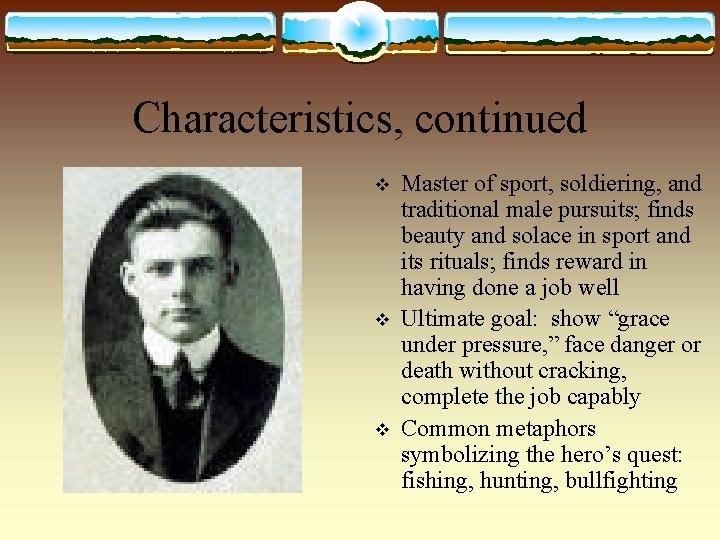 Characteristics, continued

❖ Master of sport, soldiering, and traditional male pursuits; finds beauty and solace in sport and its rituals; finds reward in having done a job well

❖ Ultimate goal: show “grace under pressure,” face danger or death without cracking, complete the job capably

❖ Common metaphors symbolizing the hero’s quest: fishing, hunting, bullfighting